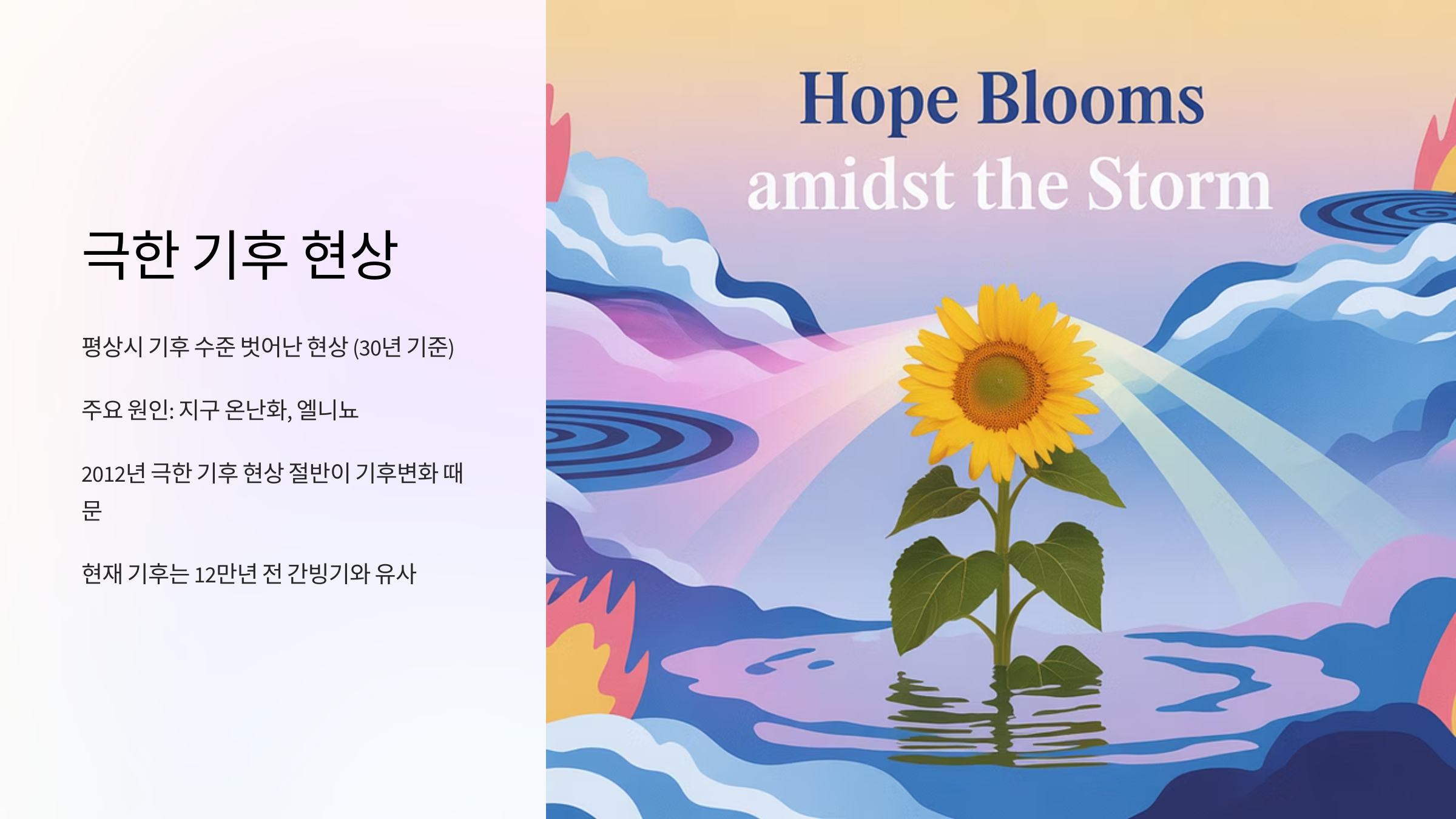 극한 기후 현상

평상시 기후 수준 벗어난 현상 (30년 기준)

주요 원인: 지구 온난화, 엘니뇨

2012년 극한 기후 현상 절반이 기후변화 때문

현재 기후는 12만년 전 간빙기와 유사

Hope Blooms amidst the Storm